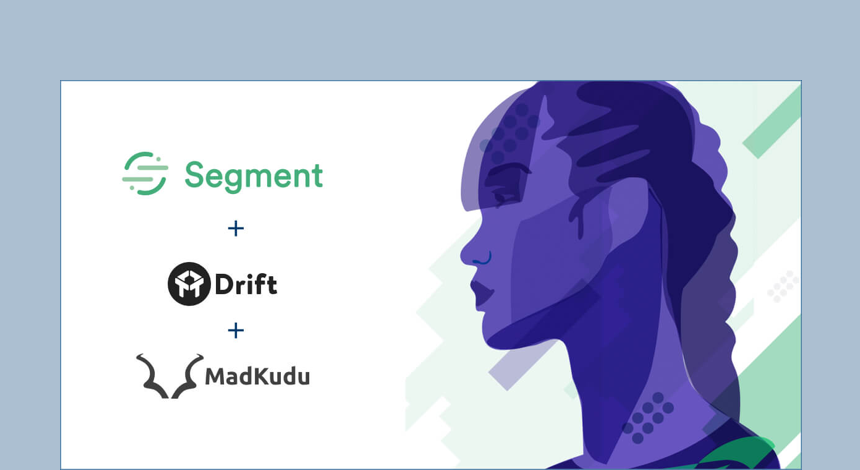 Segment

+

Drift

+

MadKudu